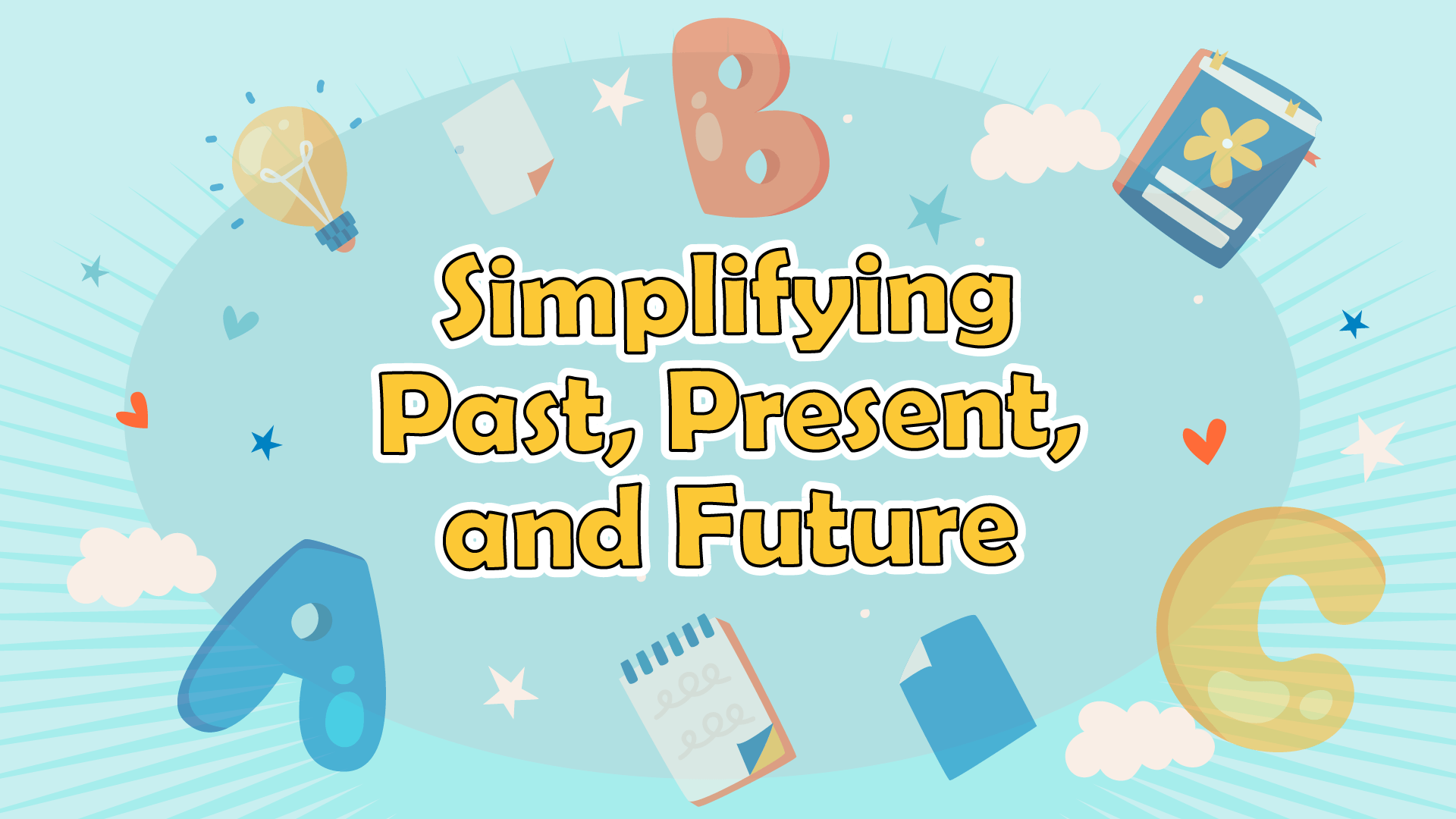 B

Simplifying Past, Present, and Future

A

C